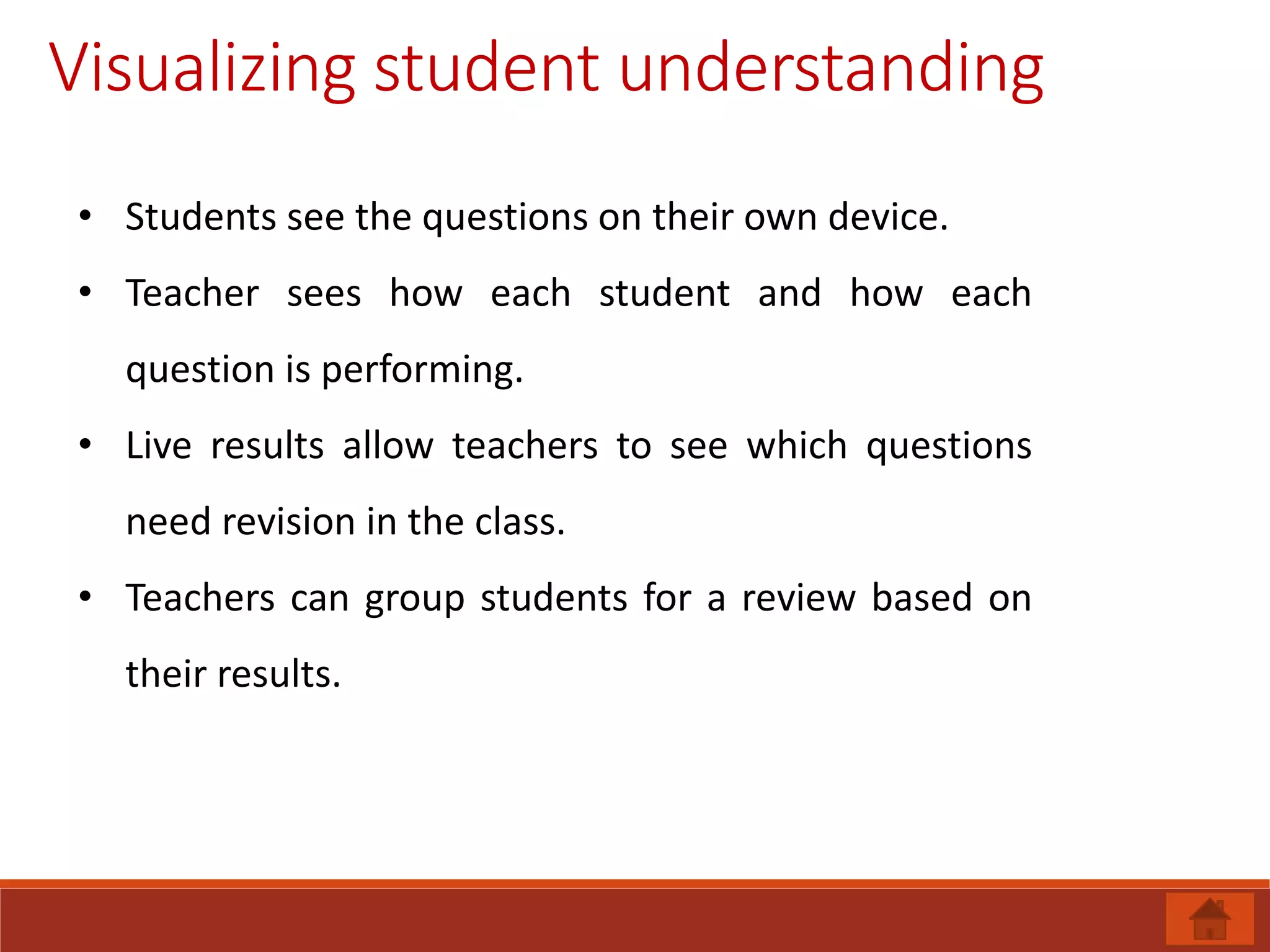 Visualizing student understanding

• Students see the questions on their own device.

• Teacher sees how each student and how each question is performing.

• Live results allow teachers to see which questions need revision in the class.

• Teachers can group students for a review based on their results.